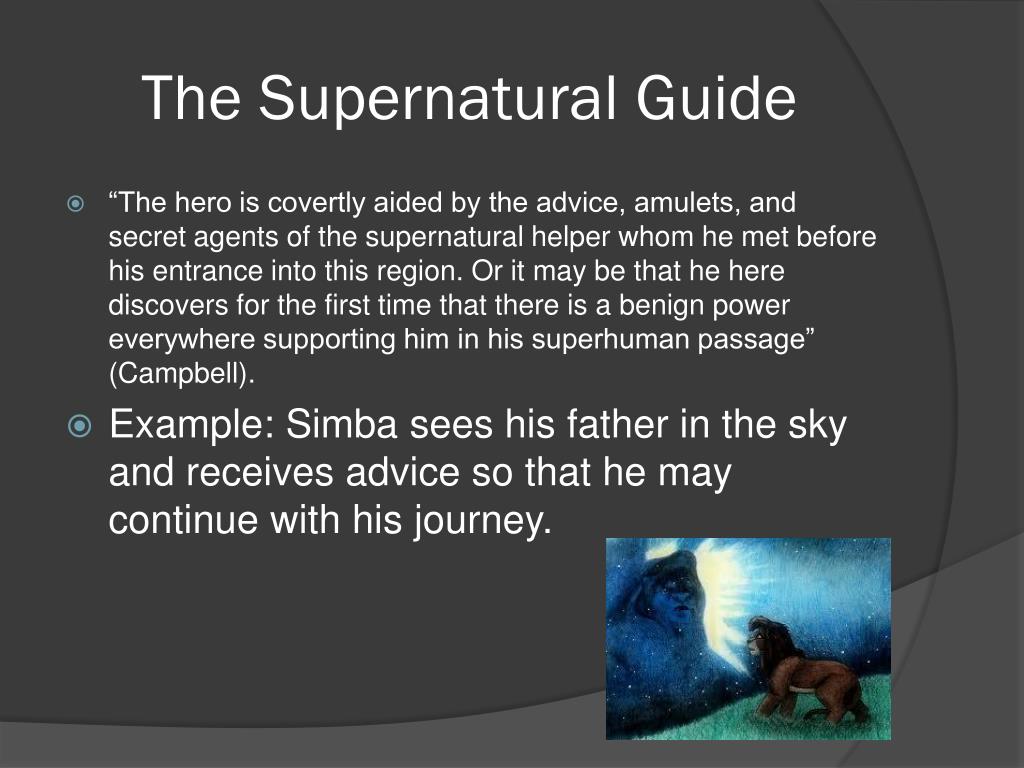 The Supernatural Guide

“The hero is covertly aided by the advice, amulets, and secret agents of the supernatural helper whom he met before his entrance into this region. Or it may be that he here discovers for the first time that there is a benign power everywhere supporting him in his superhuman passage” (Campbell).

Example: Simba sees his father in the sky and receives advice so that he may continue with his journey.